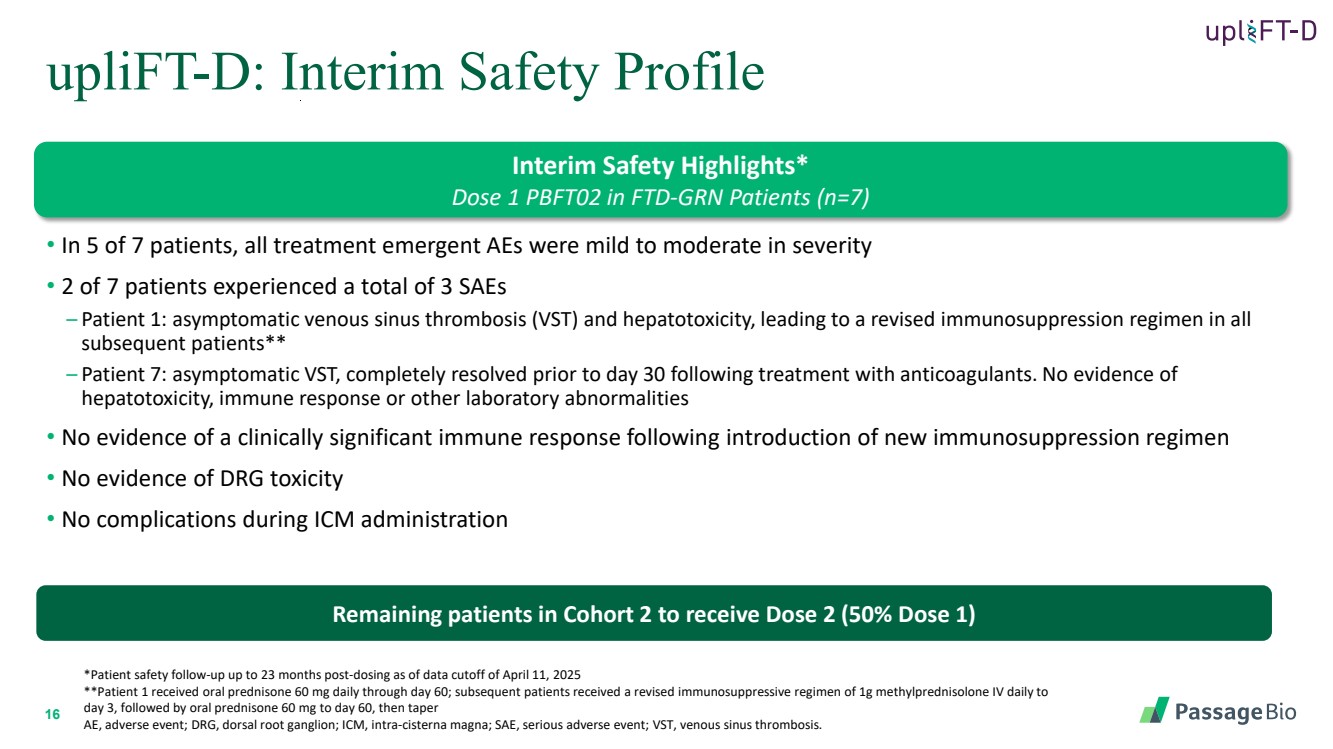 upliFT-D

upliFT-D: Interim Safety Profile

Interim Safety Highlights*
Dose 1 PBFT02 in FTD-GRN Patients (n=7)

• In 5 of 7 patients, all treatment emergent AEs were mild to moderate in severity

• 2 of 7 patients experienced a total of 3 SAEs

– Patient 1: asymptomatic venous sinus thrombosis (VST) and hepatotoxicity, leading to a revised immunosuppression regimen in all subsequent patients**

– Patient 7: asymptomatic VST, completely resolved prior to day 30 following treatment with anticoagulants. No evidence of hepatotoxicity, immune response or other laboratory abnormalities

• No evidence of a clinically significant immune response following introduction of new immunosuppression regimen

• No evidence of DRG toxicity

• No complications during ICM administration

Remaining patients in Cohort 2 to receive Dose 2 (50% Dose 1)

*Patient safety follow-up up to 23 months post-dosing as of data cutoff of April 11, 2025
**Patient 1 received oral prednisone 60 mg daily through day 60; subsequent patients received a revised immunosuppressive regimen of 1g methylprednisolone IV daily to day 3, followed by oral prednisone 60 mg to day 60, then taper
AE, adverse event; DRG, dorsal root ganglion; ICM, intra-cisterna magna; SAE, serious adverse event; VST, venous sinus thrombosis.

16

PassageBio